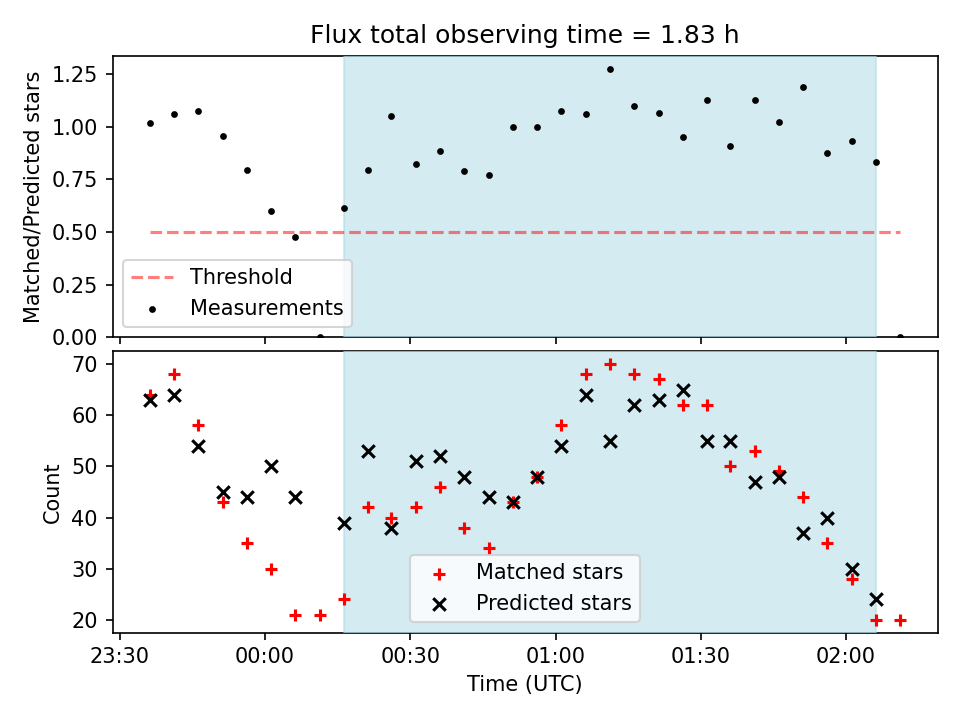 Flux total observing time = 1.83 h

Matched/Predicted stars

1.25
1.00
0.75
0.50
0.25
0.00

Threshold
Measurements

Count

70
60
50
40
30
20

Matched stars
Predicted stars

23:30
00:00
00:30
01:00
01:30
02:00

Time (UTC)